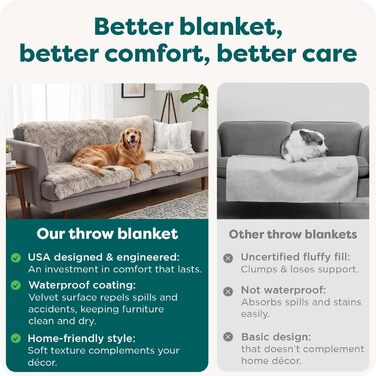 Better blanket, better comfort, better care

Our throw blanket

USA designed & engineered:
An investment in comfort that lasts.

Waterproof coating:
Velvet surface repels spills and accidents, keeping furniture clean and dry.

Home-friendly style:
Soft texture complements your décor.

Other throw blankets

Uncertified fluffy fill:
Clumps & loses support.

Not waterproof:
Absorbs spills and stains easily.

Basic design:
that doesn't complement home décor.